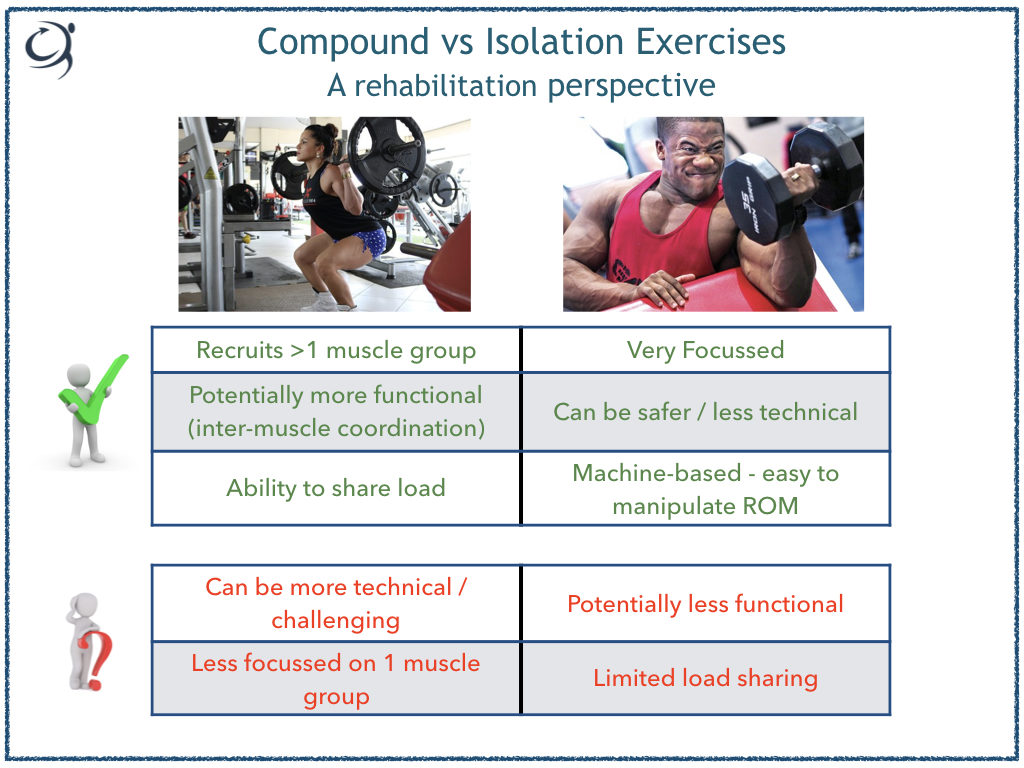 Compound vs Isolation Exercises
A rehabilitation perspective

| Recruits >1 muscle group | Very Focussed |
|---|---|
| Potentially more functional (inter-muscle coordination) | Can be safer / less technical |
| Ability to share load | Machine-based - easy to manipulate ROM |

| Can be more technical / challenging | Potentially less functional |
|---|---|
| Less focussed on 1 muscle group | Limited load sharing |